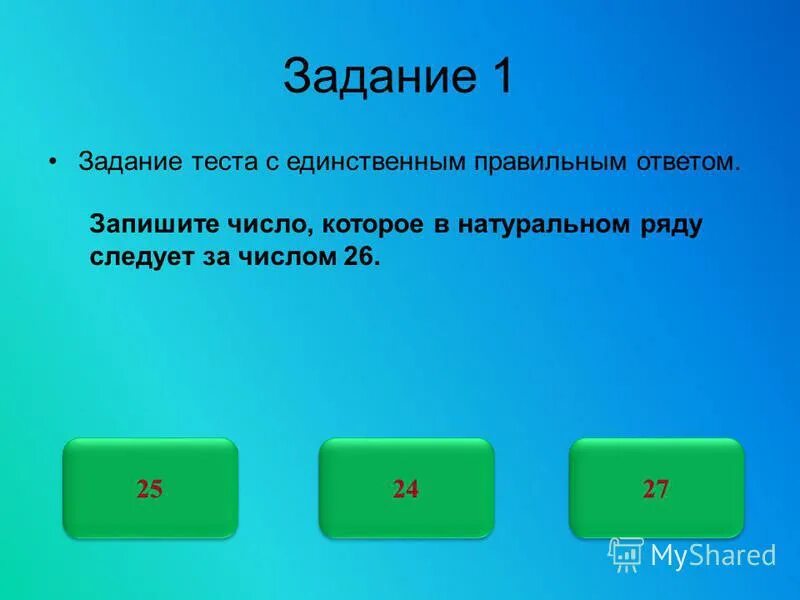 Задание 1

• Задание теста с единственным правильным ответом.

Запишите число, которое в натуральном ряду следует за числом 26.

25

24

27

MyShared